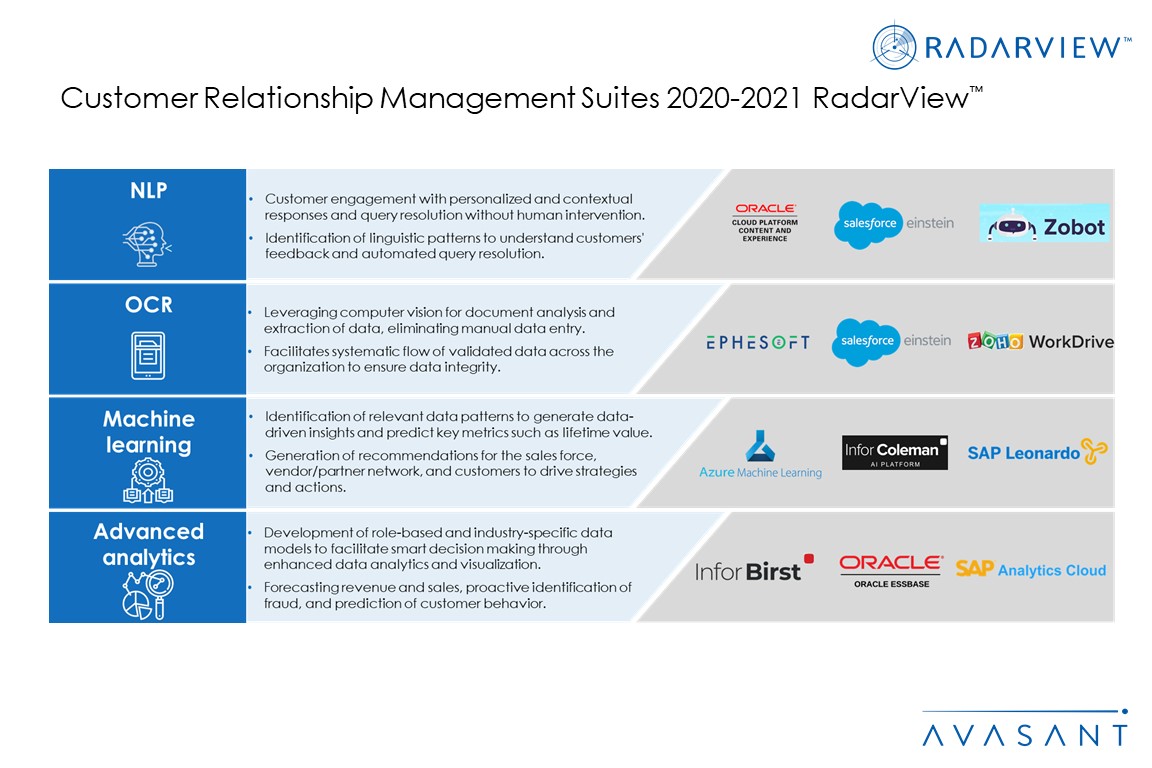 RADARVIEW™

Customer Relationship Management Suites 2020-2021 RadarView™

NLP

• Customer engagement with personalized and contextual responses and query resolution without human intervention.
• Identification of linguistic patterns to understand customers' feedback and automated query resolution.

ORACLE CLOUD PLATFORM CONTENT AND EXPERIENCE
salesforce einstein
Zobot

OCR

• Leveraging computer vision for document analysis and extraction of data, eliminating manual data entry.
• Facilitates systematic flow of validated data across the organization to ensure data integrity.

EPHESOFT
salesforce einstein
ZOHO WorkDrive

Machine learning

• Identification of relevant data patterns to generate data-driven insights and predict key metrics such as lifetime value.
• Generation of recommendations for the sales force, vendor/partner network, and customers to drive strategies and actions.

Azure Machine Learning
Infor Coleman AI PLATFORM
SAP Leonardo

Advanced analytics

• Development of role-based and industry-specific data models to facilitate smart decision making through enhanced data analytics and visualization.
• Forecasting revenue and sales, proactive identification of fraud, and prediction of customer behavior.

Infor Birst
ORACLE ORACLE ESSBASE
SAP Analytics Cloud

AVASANT